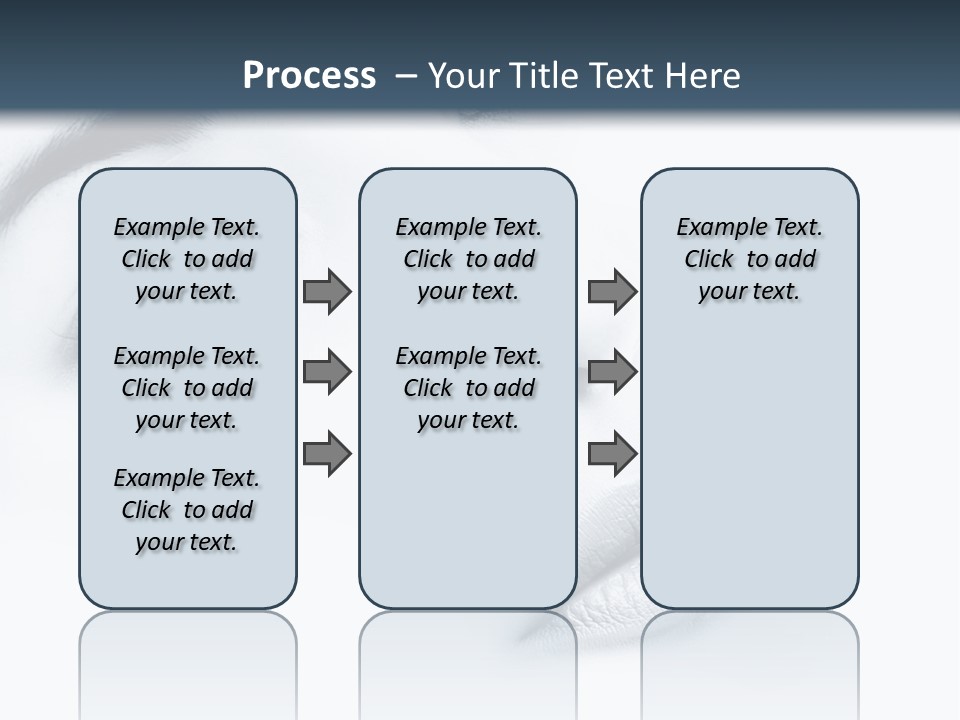 Process – Your Title Text Here

Example Text. Click to add your text.

Example Text. Click to add your text.

Example Text. Click to add your text.

Example Text. Click to add your text.

Example Text. Click to add your text.

Example Text. Click to add your text.